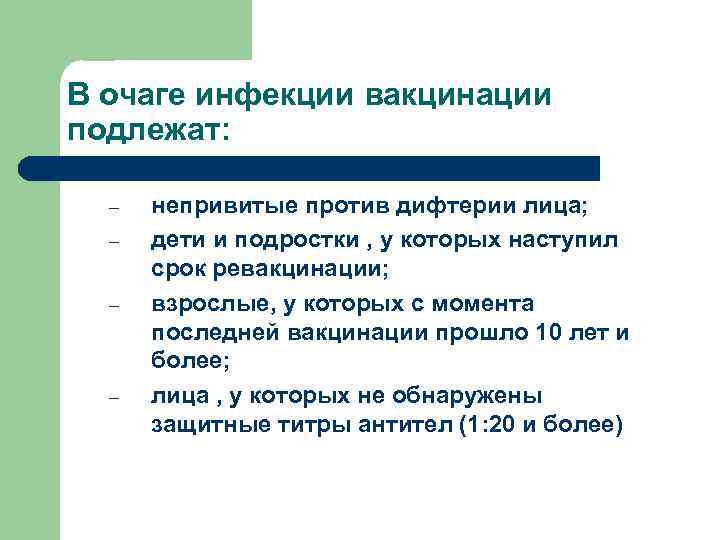 В очаге инфекции вакцинации подлежат:

– непривитые против дифтерии лица;
– дети и подростки , у которых наступил срок ревакцинации;
– взрослые, у которых с момента последней вакцинации прошло 10 лет и более;
– лица , у которых не обнаружены защитные титры антител (1:20 и более)